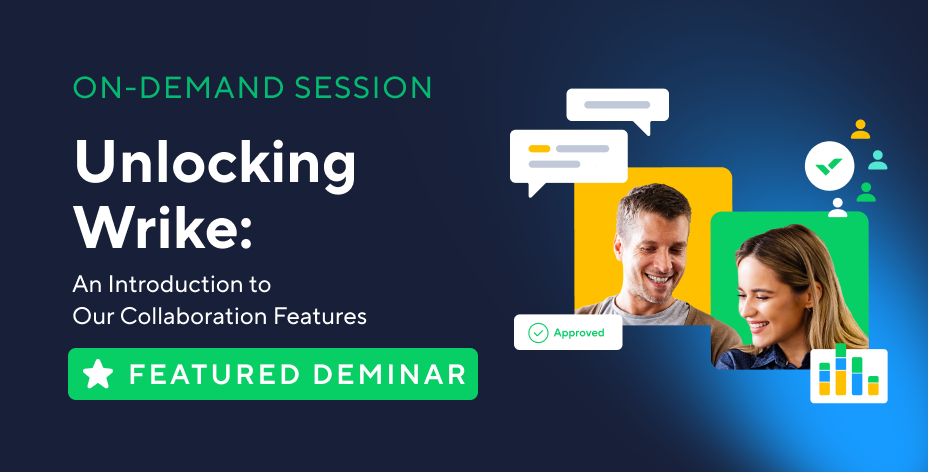 ON-DEMAND SESSION

Unlocking Wrike:

An Introduction to Our Collaboration Features

FEATURED DEMINAR

Approved